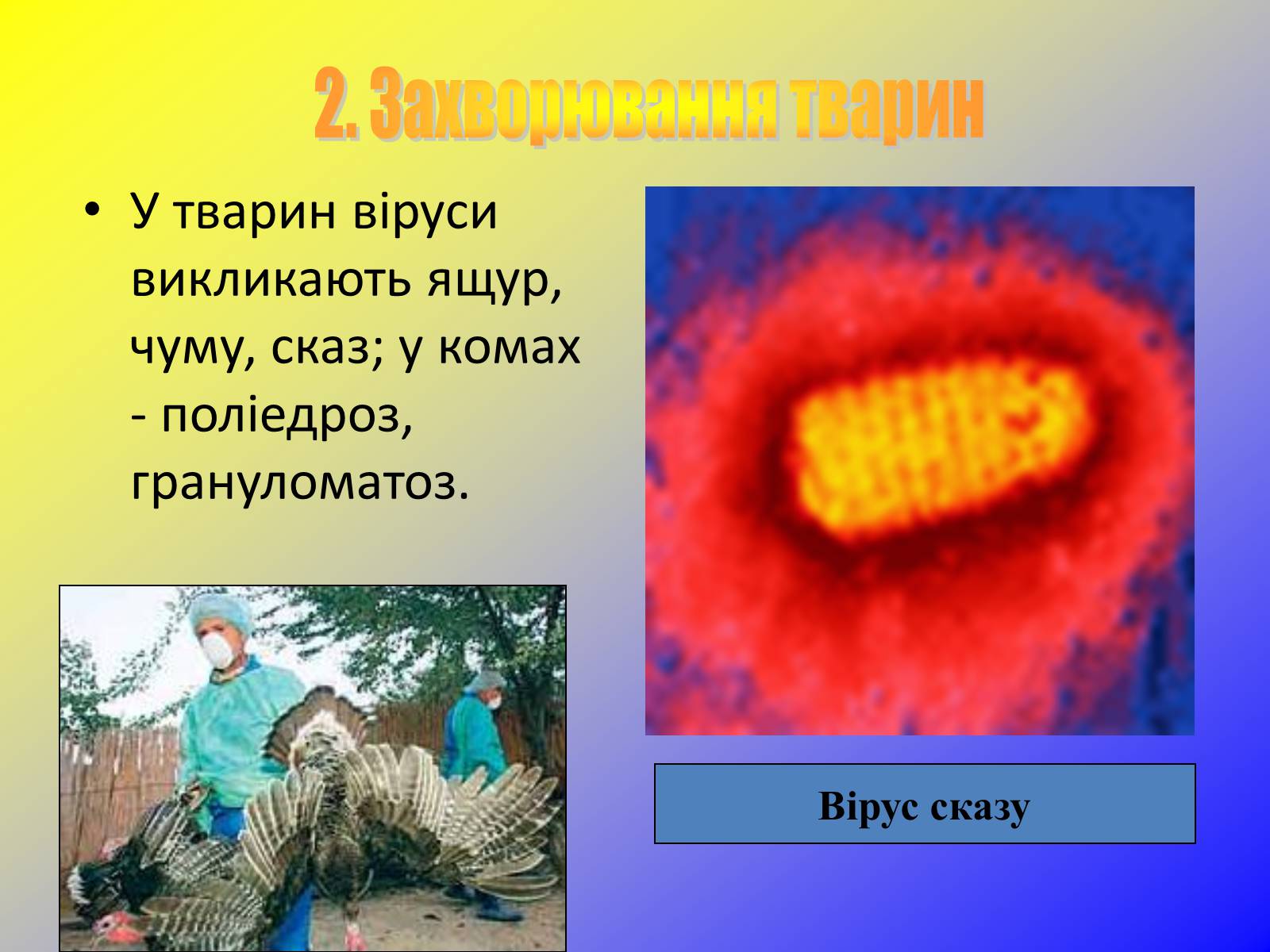 2. Захворювання тварин

• У тварин віруси викликають ящур, чуму, сказ; у комах - поліедроз, грануломатоз.

Вірус сказу